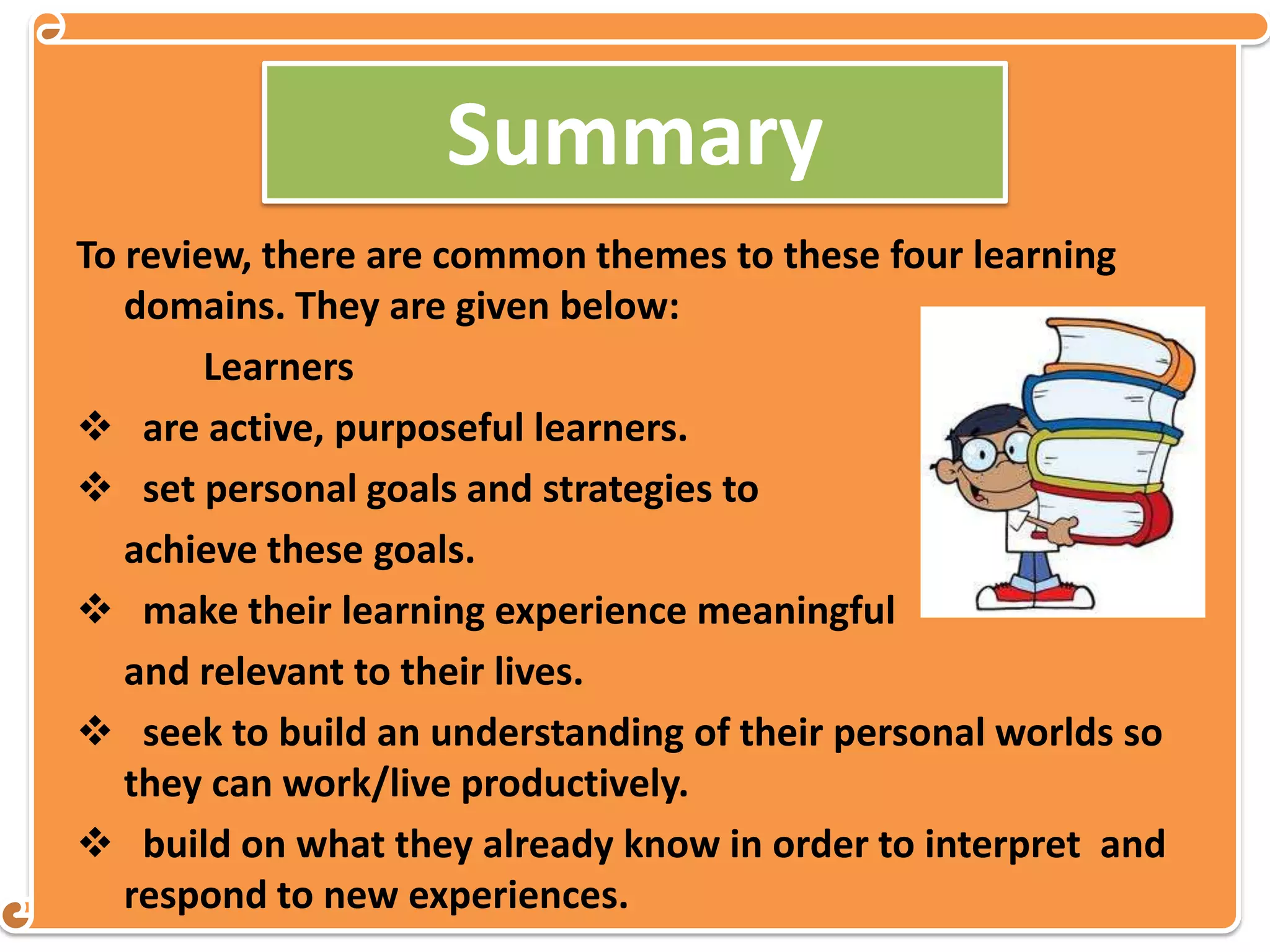 Summary

To review, there are common themes to these four learning domains. They are given below:

Learners

❖ are active, purposeful learners.

❖ set personal goals and strategies to achieve these goals.

❖ make their learning experience meaningful and relevant to their lives.

❖ seek to build an understanding of their personal worlds so they can work/live productively.

❖ build on what they already know in order to interpret and respond to new experiences.